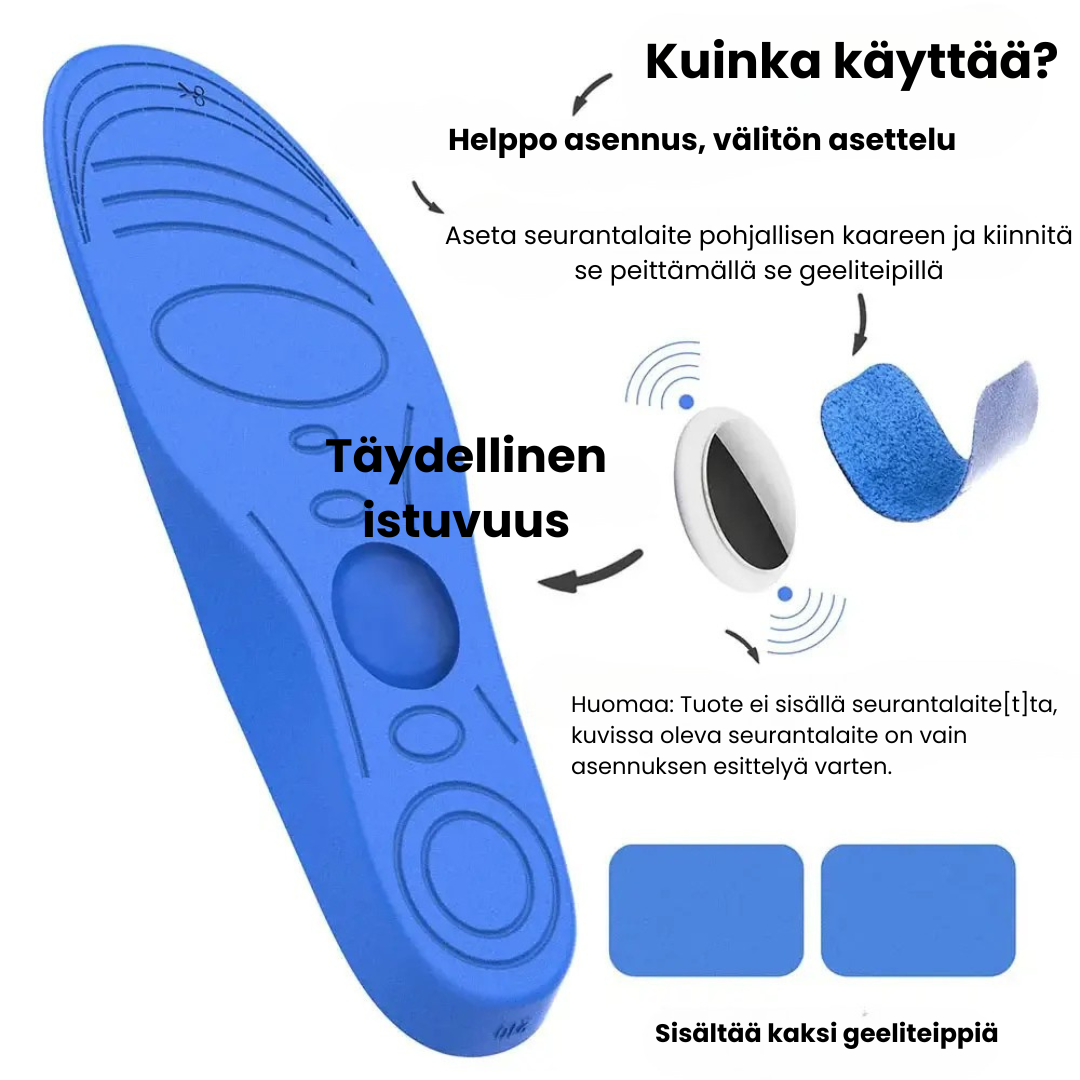 Kuinka käyttää?

Helppo asennus, välitön asettelu

Aseta seurantalaite pohjallisen kaareen ja kiinnitä se peittämällä se geeliteipillä

Täydellinen istuvuus

Huomaa: Tuote ei sisällä seurantalaite[t]ta, kuvissa oleva seurantalaite on vain asennuksen esittelyä varten.

Sisältää kaksi geeliteippiä